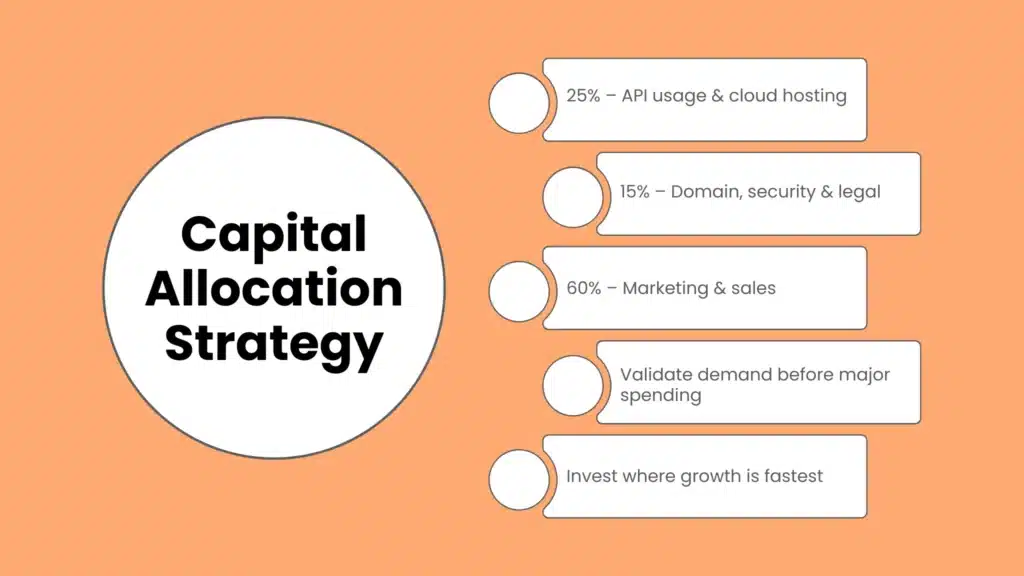 Capital Allocation Strategy

25% – API usage & cloud hosting

15% – Domain, security & legal

60% – Marketing & sales

Validate demand before major spending

Invest where growth is fastest